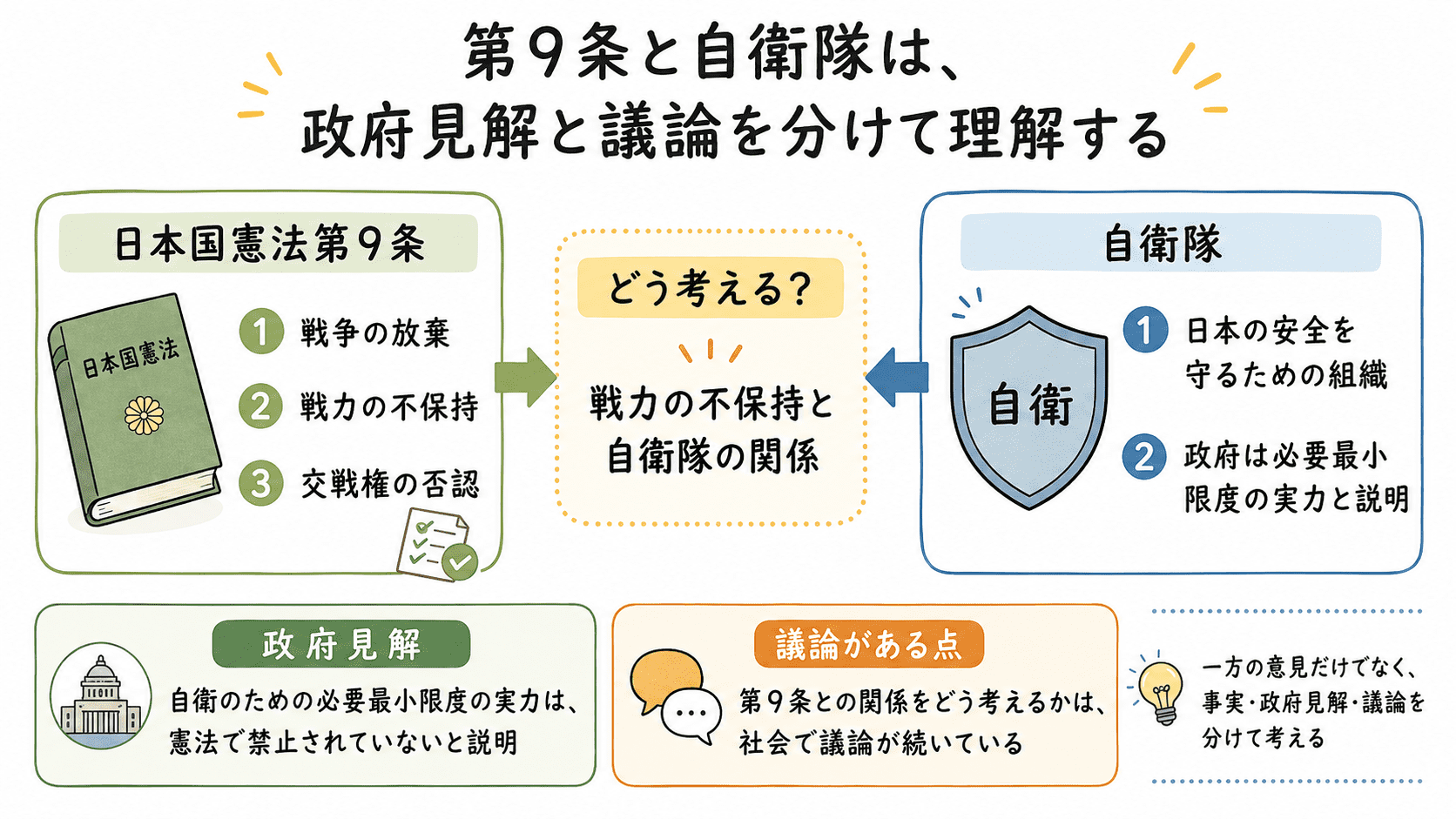 第9条と自衛隊は、
政府見解と議論を分けて理解する

日本国憲法第9条

日本国憲法

1 戦争の放棄
2 戦力の不保持
3 交戦権の否認

どう考える?

戦力の不保持と自衛隊の関係

自衛隊

自衛

1 日本の安全を守るための組織
2 政府は必要最小限度の実力と説明

政府見解

自衛のための必要最小限度の実力は、憲法で禁止されていないと説明

議論がある点

第9条との関係をどう考えるかは、社会で議論が続いている

一方の意見だけでなく、事実・政府見解・議論を分けて考える